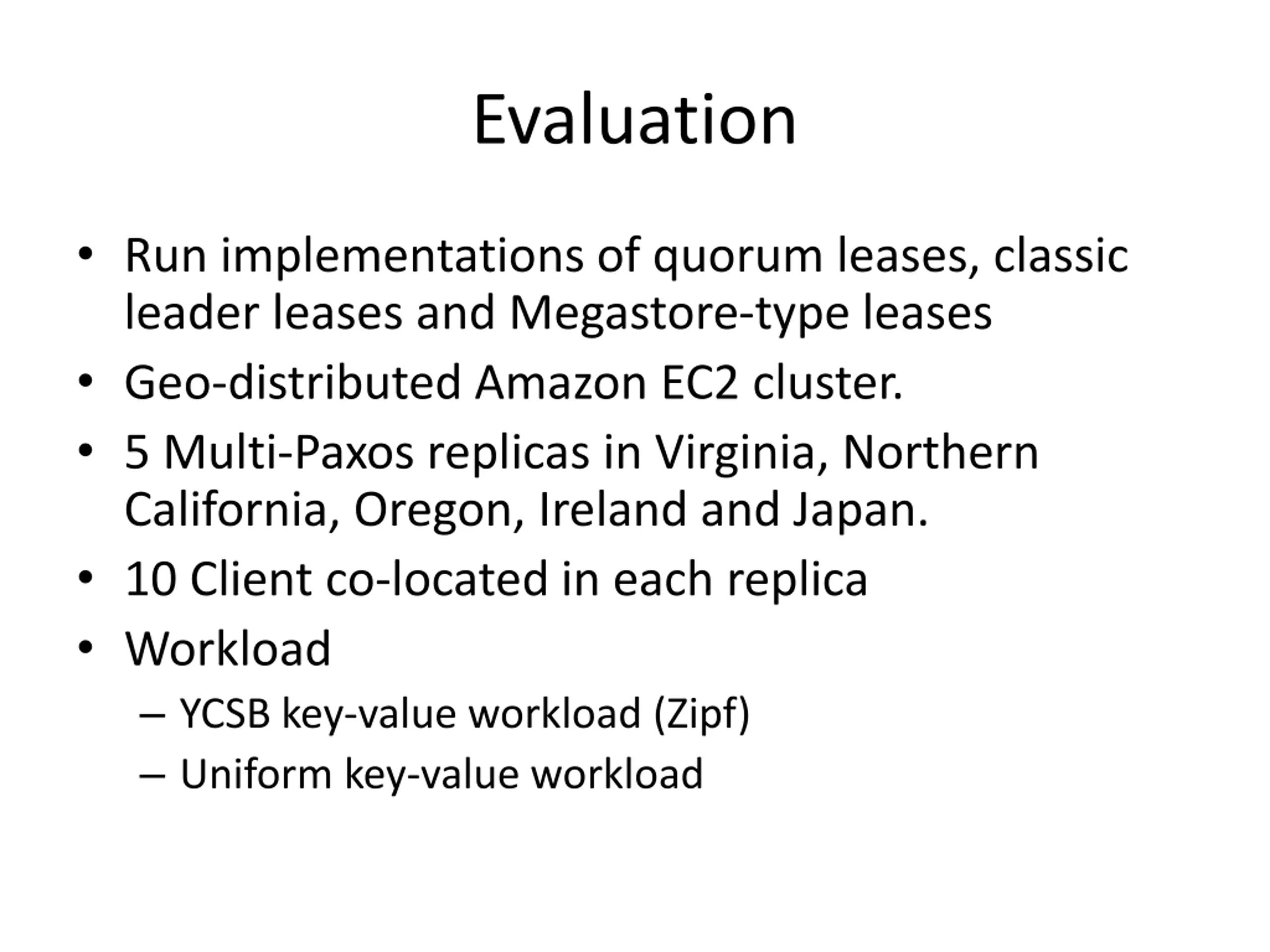 Evaluation

• Run implementations of quorum leases, classic leader leases and Megastore-type leases
• Geo-distributed Amazon EC2 cluster.
• 5 Multi-Paxos replicas in Virginia, Northern California, Oregon, Ireland and Japan.
• 10 Client co-located in each replica
• Workload
  – YCSB key-value workload (Zipf)
  – Uniform key-value workload